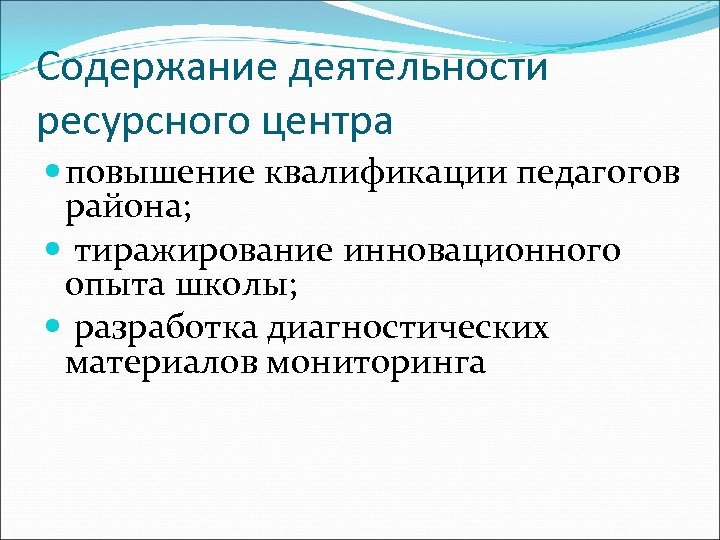 Содержание деятельности ресурсного центра

- повышение квалификации педагогов района;
- тиражирование инновационного опыта школы;
- разработка диагностических материалов мониторинга